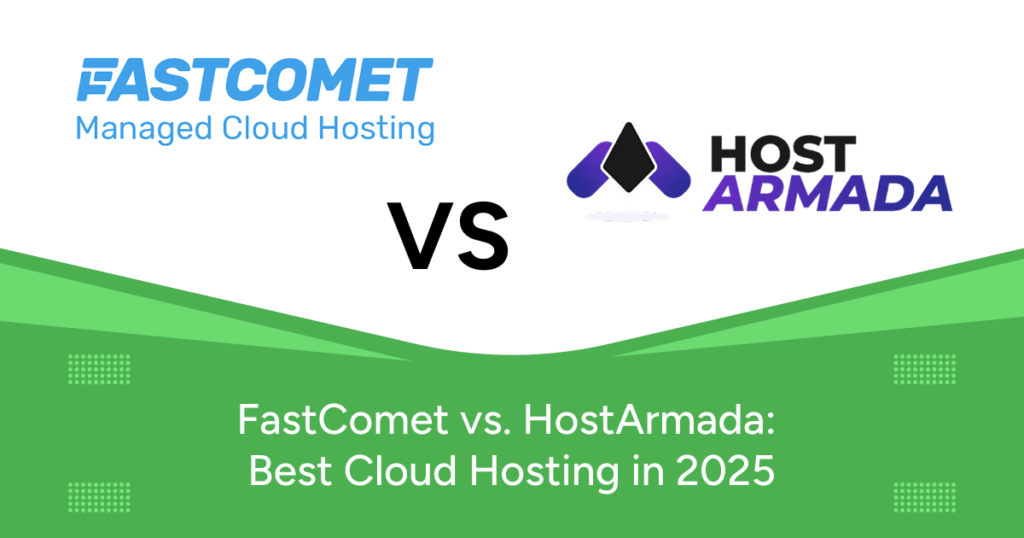 FASTCOMET
Managed Cloud Hosting

VS

HOST
ARMADA

FastComet vs. HostArmada:
Best Cloud Hosting in 2025